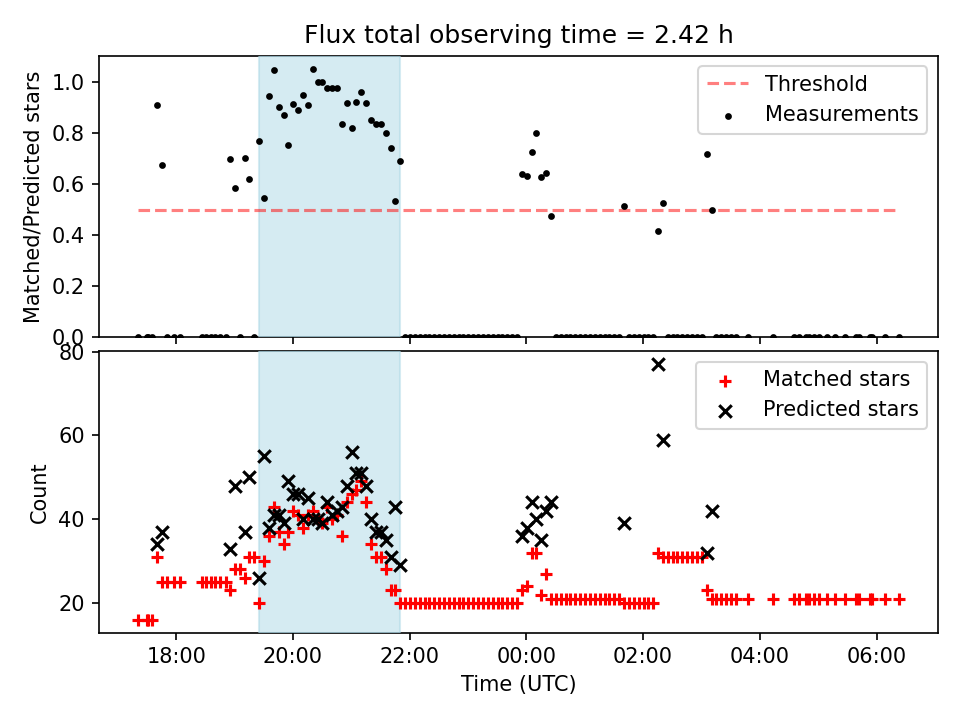 Flux total observing time = 2.42 h

Matched/Predicted stars

1.0
0.8
0.6
0.4
0.2
0.0

Threshold
Measurements

Count

80
60
40
20

Matched stars
Predicted stars

18:00
20:00
22:00
00:00
02:00
04:00
06:00

Time (UTC)